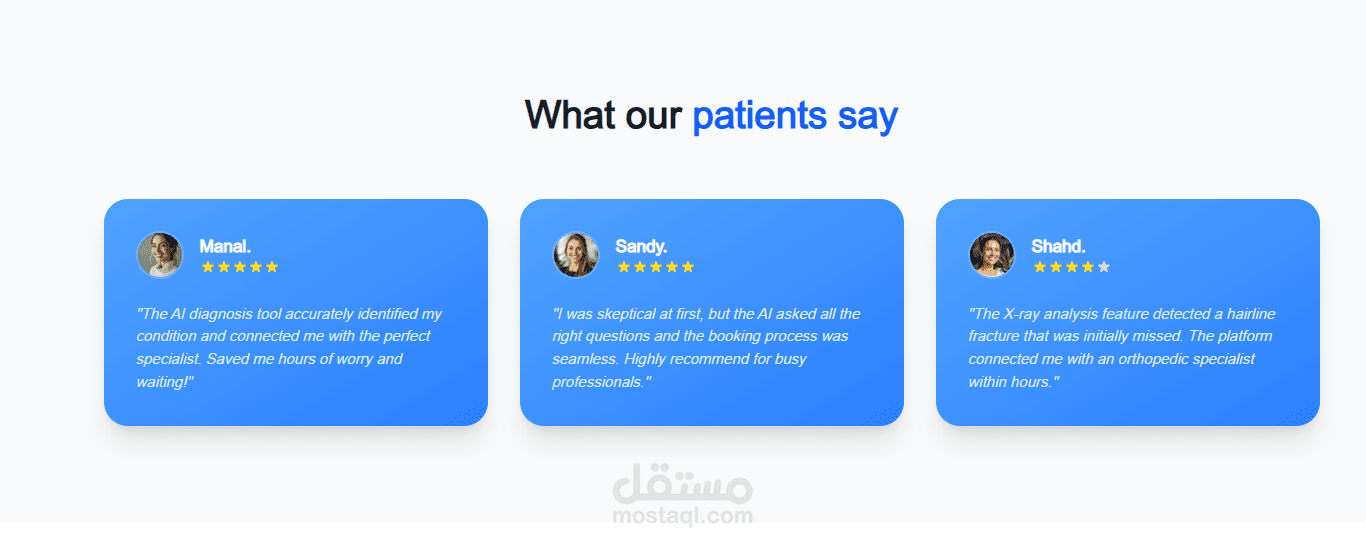 What our patients say

Manal.
★★★★★

"The AI diagnosis tool accurately identified my condition and connected me with the perfect specialist. Saved me hours of worry and waiting!"

Sandy.
★★★★★

"I was skeptical at first, but the AI asked all the right questions and the booking process was seamless. Highly recommend for busy professionals."

Shahd.
★★★★★

"The X-ray analysis feature detected a hairline fracture that was initially missed. The platform connected me with an orthopedic specialist within hours."

مستقل
mostaql.com